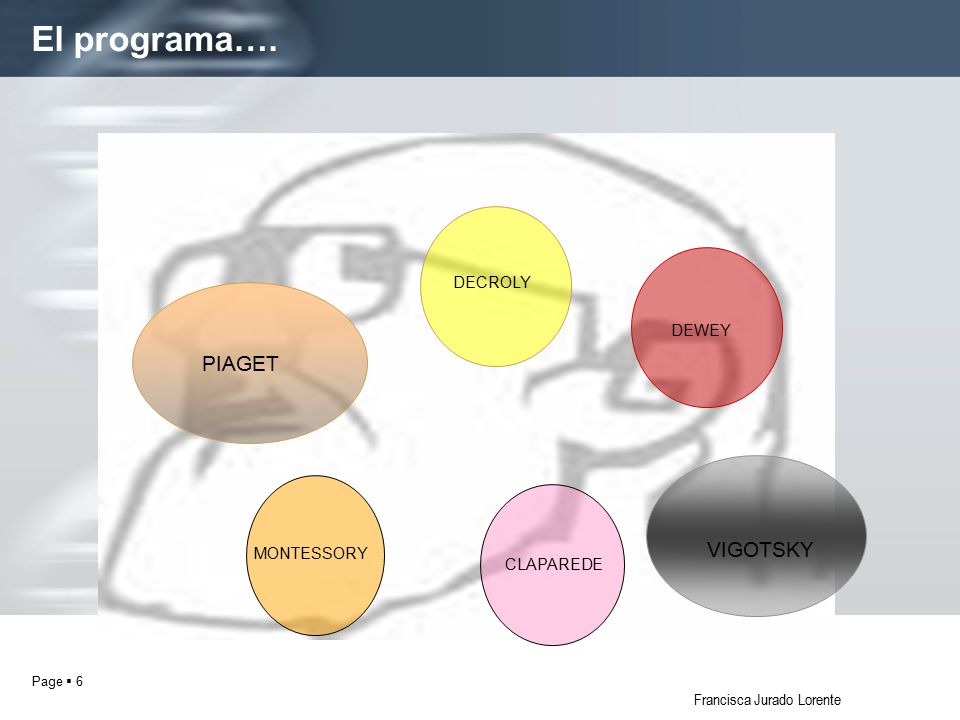 El programa….

DECROLY

DEWEY

PIAGET

MONTESSORY

CLAPAREDE

VIGOTSKY

Page ▪ 6

Francisca Jurado Lorente